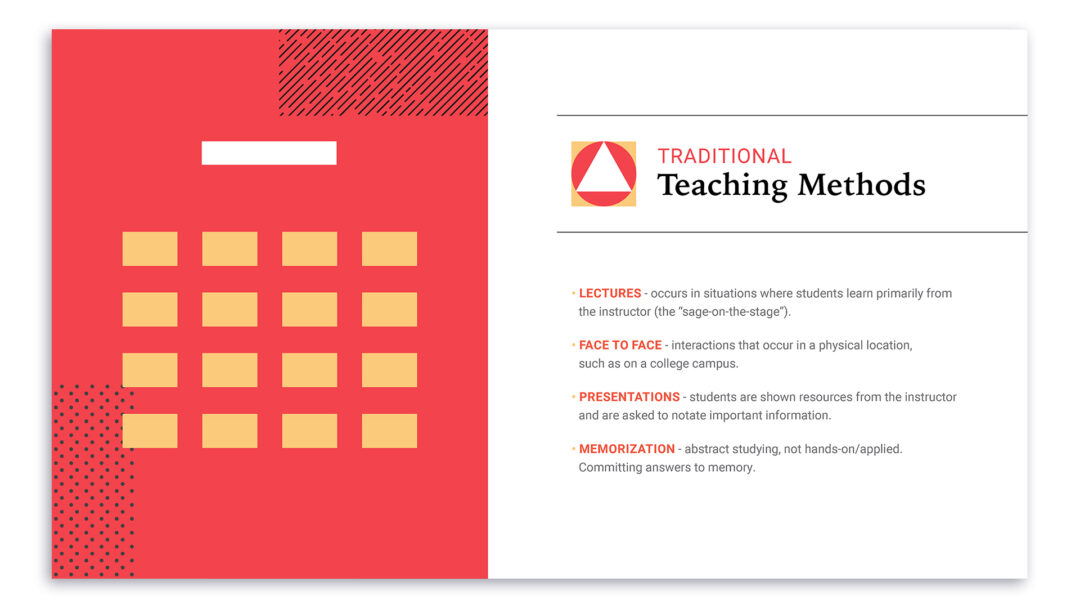 TRADITIONAL
Teaching Methods

• LECTURES - occurs in situations where students learn primarily from the instructor (the "sage-on-the-stage").

• FACE TO FACE - interactions that occur in a physical location, such as on a college campus.

• PRESENTATIONS - students are shown resources from the instructor and are asked to notate important information.

• MEMORIZATION - abstract studying, not hands-on/applied. Committing answers to memory.